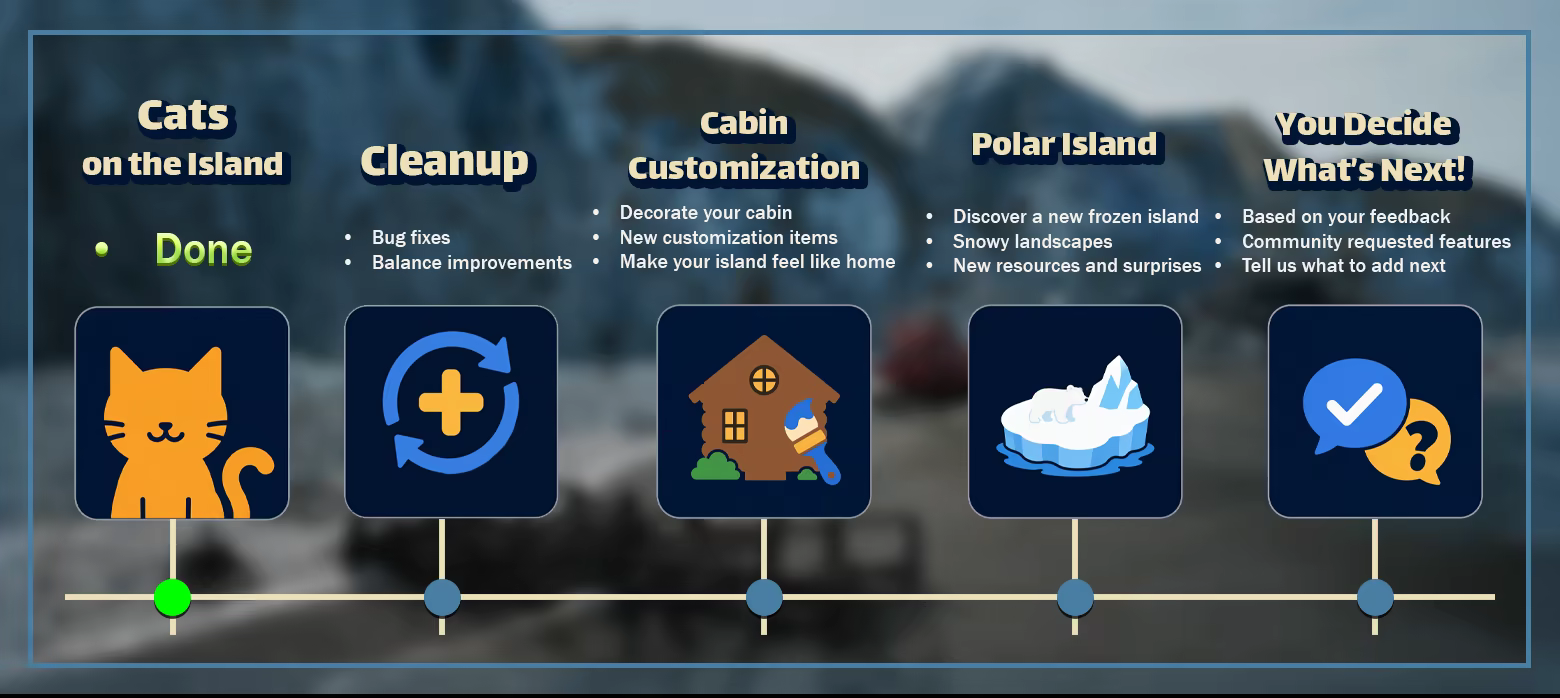 Cats on the Island

- Done

Cleanup

- Bug fixes
- Balance improvements

Cabin Customization

- Decorate your cabin
- New customization items
- Make your island feel like home

Polar Island

- Discover a new frozen island
- Snowy landscapes
- New resources and surprises

You Decide What's Next!

- Based on your feedback
- Community requested features
- Tell us what to add next